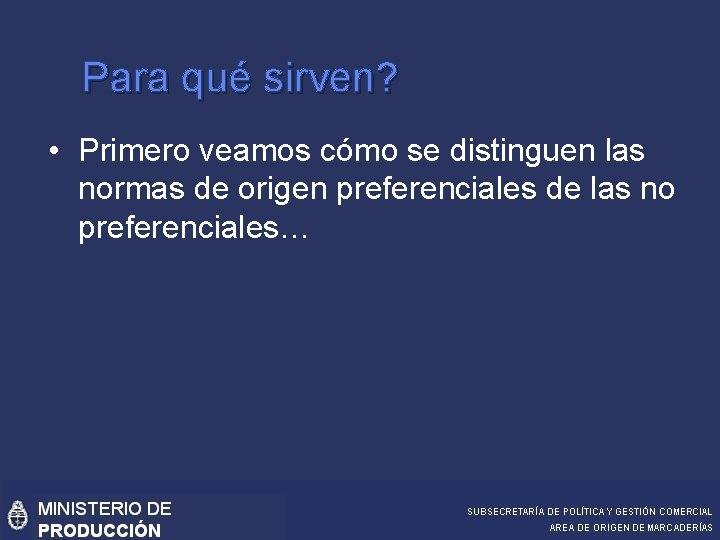 Para qué sirven?

• Primero veamos cómo se distinguen las normas de origen preferenciales de las no preferenciales…

MINISTERIO DE PRODUCCIÓN

SUBSECRETARÍA DE POLÍTICA Y GESTIÓN COMERCIAL
AREA DE ORIGEN DE MARCADERÍAS